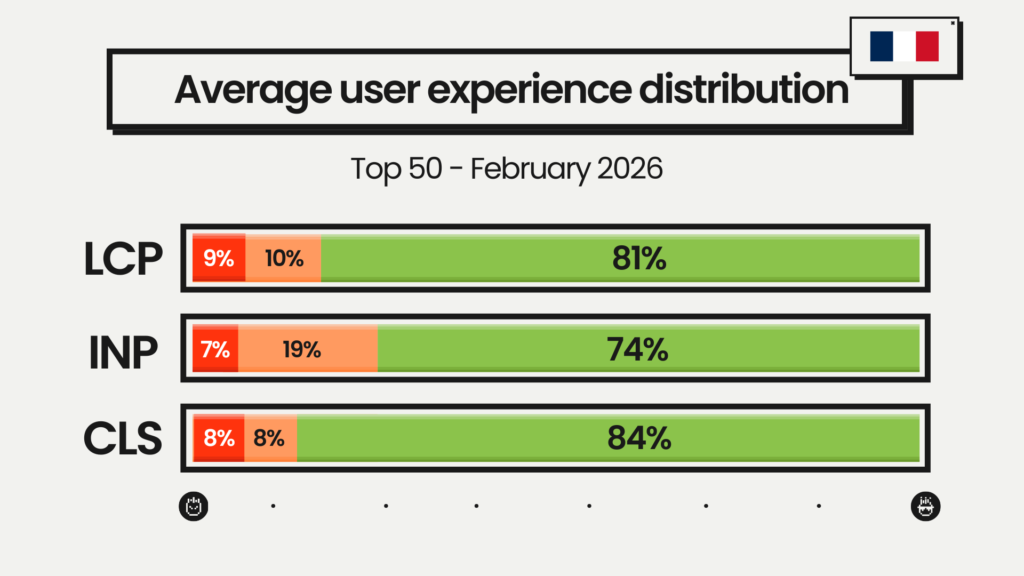 Average user experience distribution

Top 50 - February 2026

LCP 9% 10% 81%

INP 7% 19% 74%

CLS 8% 8% 84%